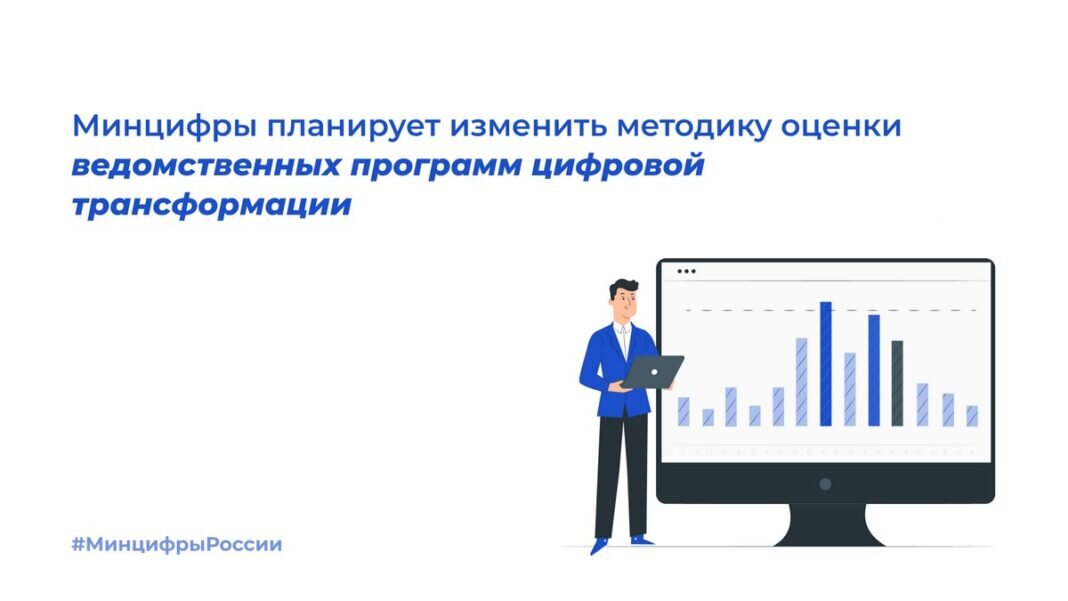 Минцифры планирует изменить методику оценки ведомственных программ цифровой трансформации

#МинцифрыРоссии